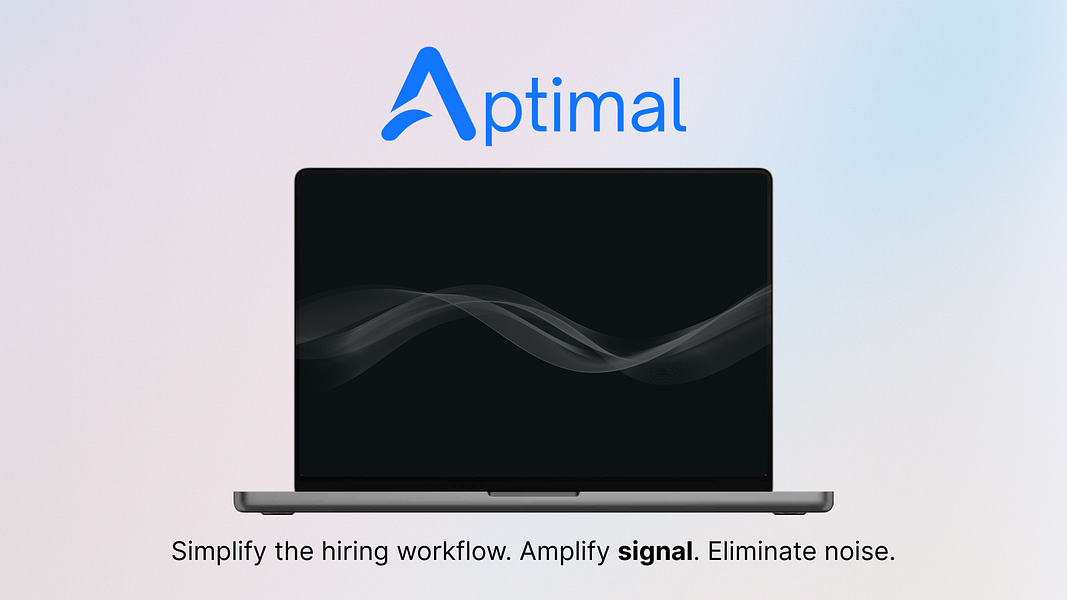 Aptimal

Simplify the hiring workflow. Amplify signal. Eliminate noise.